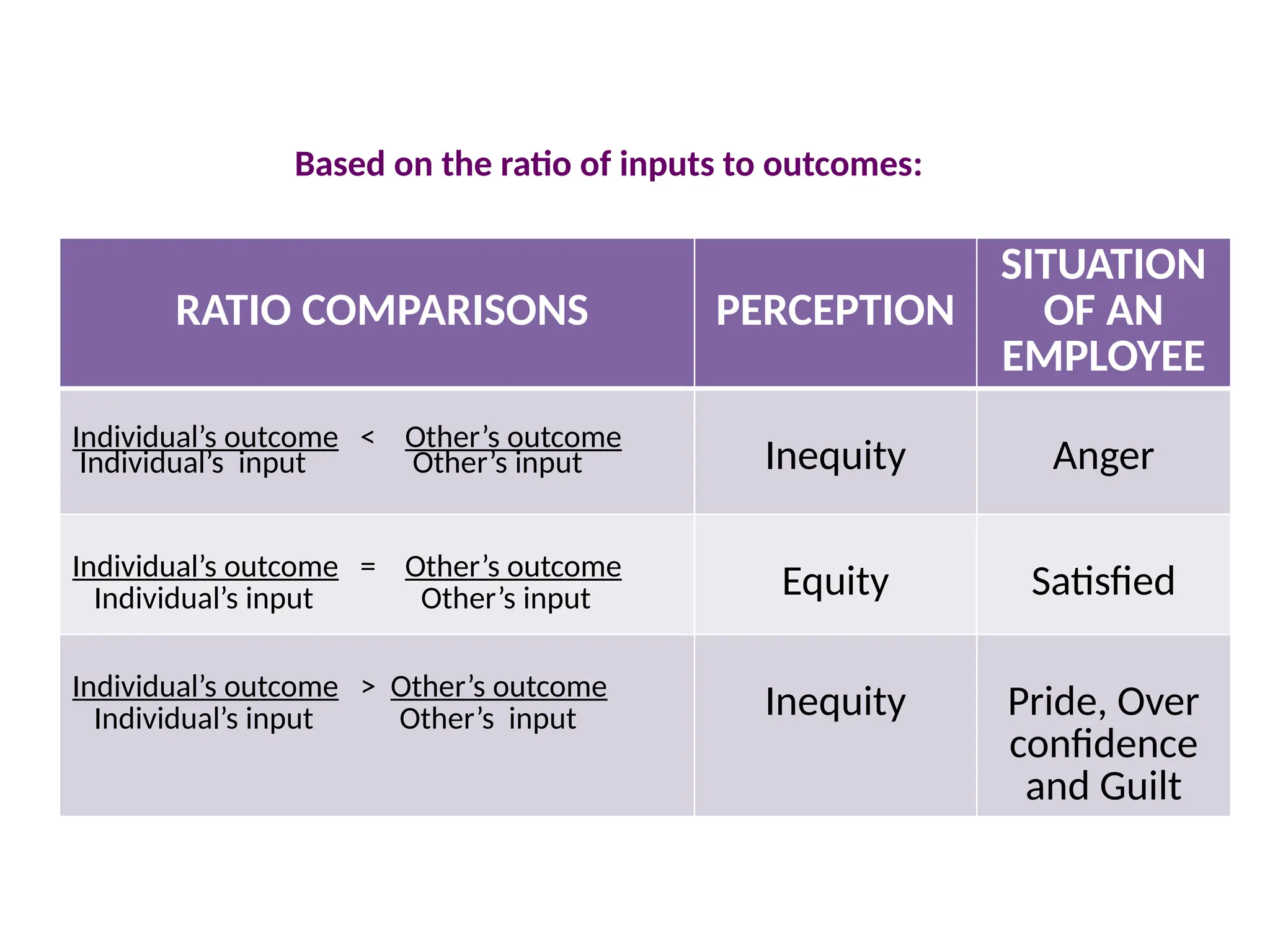 Based on the ratio of inputs to outcomes:

| RATIO COMPARISONS | PERCEPTION | SITUATION OF AN EMPLOYEE |
|---|---|---|
| $\frac{\text{Individual's outcome}}{\text{Individual's input}} < \frac{\text{Other's outcome}}{\text{Other's input}}$ | Inequity | Anger |
| $\frac{\text{Individual's outcome}}{\text{Individual's input}} = \frac{\text{Other's outcome}}{\text{Other's input}}$ | Equity | Satisfied |
| $\frac{\text{Individual's outcome}}{\text{Individual's input}} > \frac{\text{Other's outcome}}{\text{Other's input}}$ | Inequity | Pride, Over confidence and Guilt |